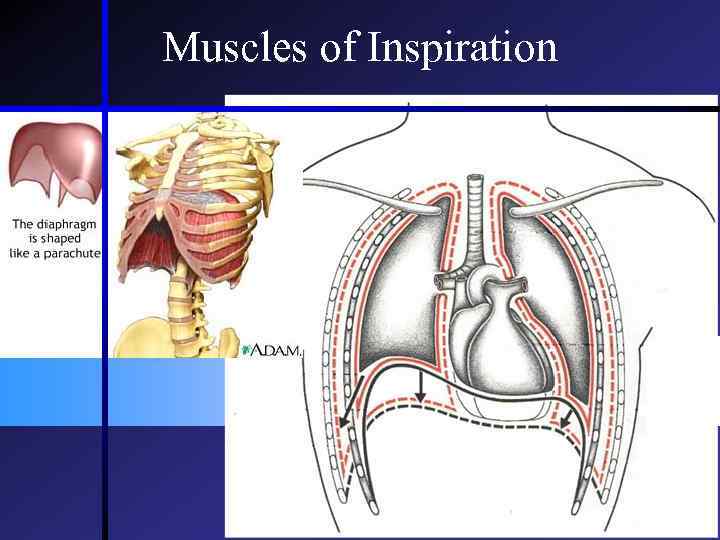 Muscles of Inspiration

The diaphragm is shaped like a parachute

A.D.A.M.